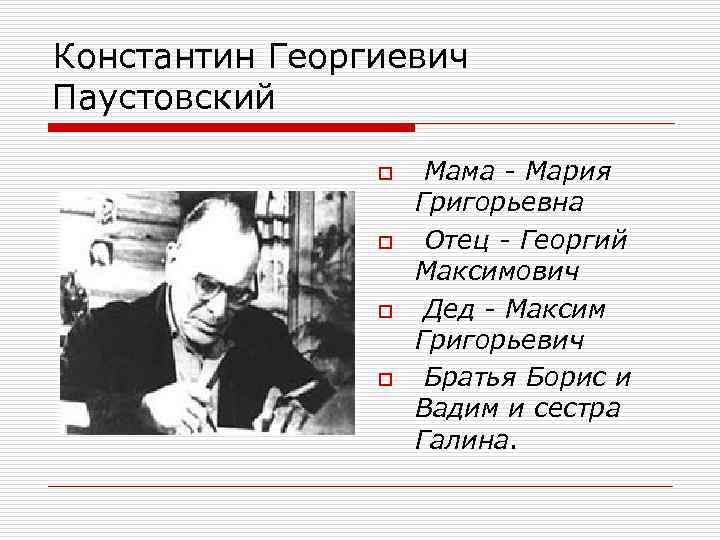 Константин Георгиевич Паустовский

Мама - Мария Григорьевна

Отец - Георгий Максимович

Дед - Максим Григорьевич

Братья Борис и Вадим и сестра Галина.